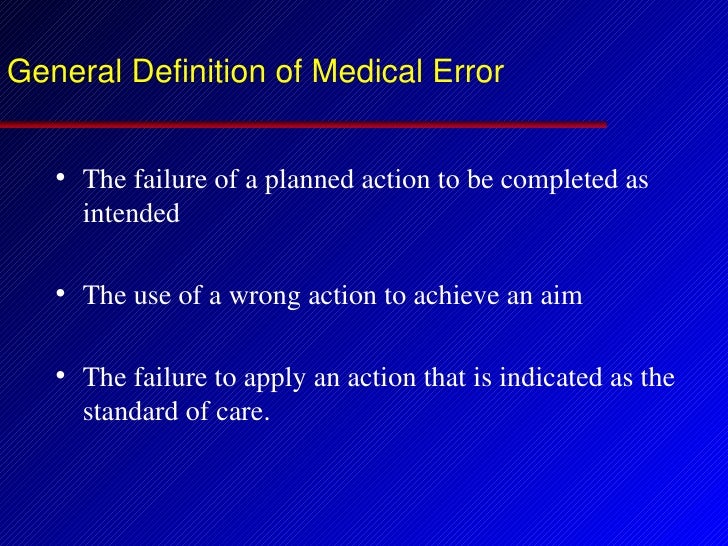 General Definition of Medical Error

• The failure of a planned action to be completed as intended

• The use of a wrong action to achieve an aim

• The failure to apply an action that is indicated as the standard of care.